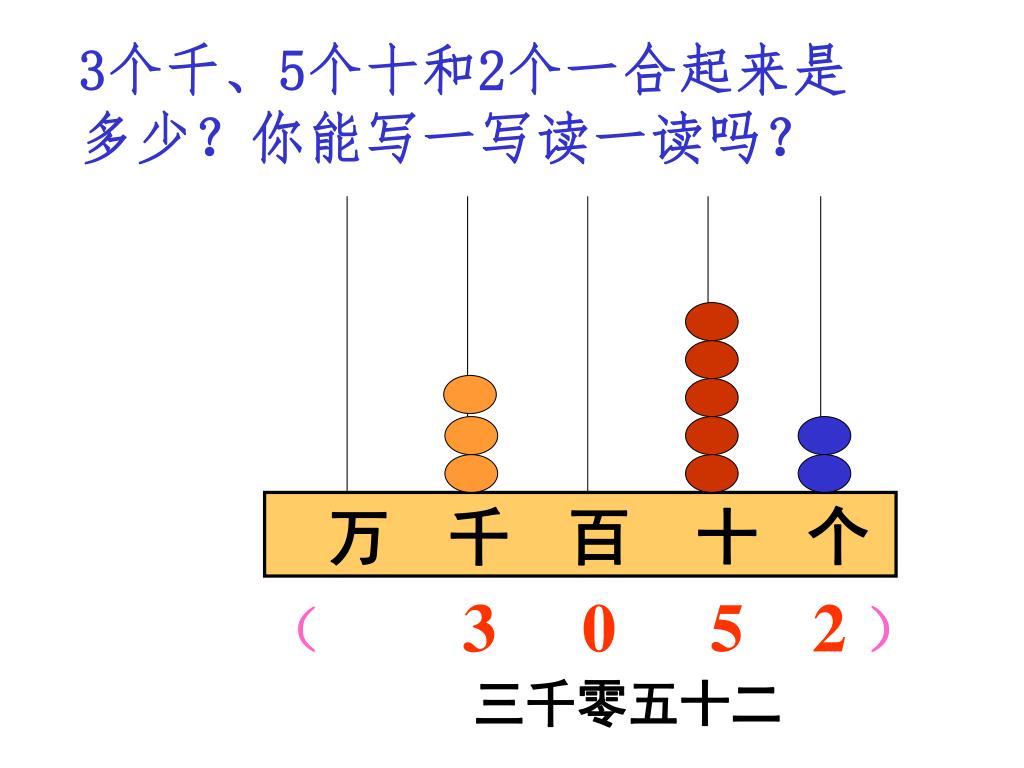 3个千、5个十和2个一合起来是多少？你能写一写读一读吗？

万 千 百 十 个

（ 3 0 5 2 ）

三千零五十二